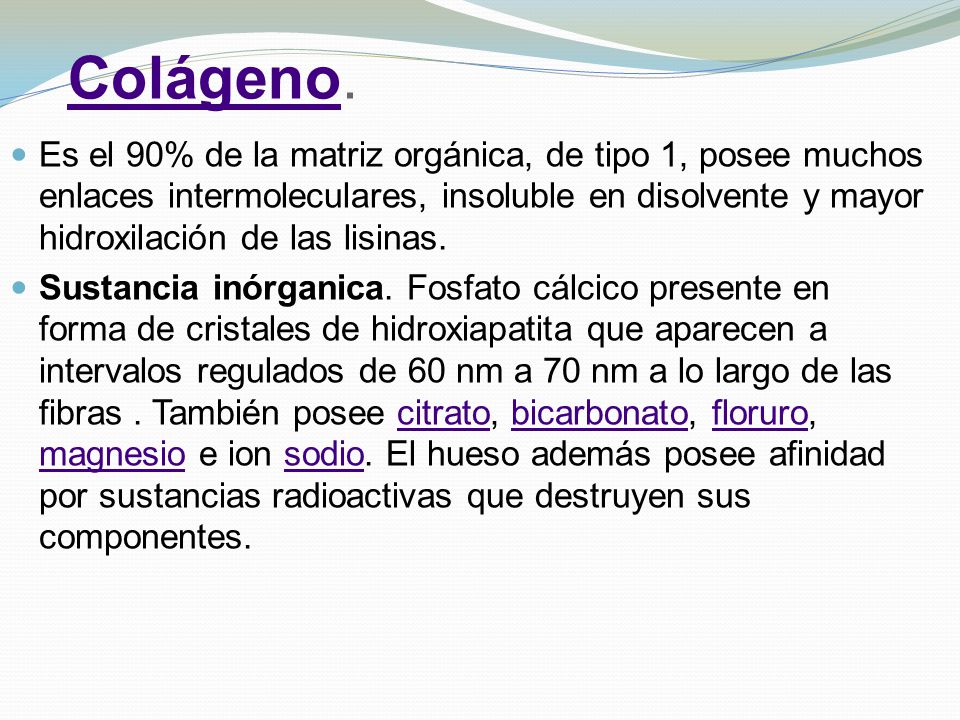 Colágeno.

Es el 90% de la matriz orgánica, de tipo 1, posee muchos enlaces intermoleculares, insoluble en disolvente y mayor hidroxilación de las lisinas.

Sustancia inórganica. Fosfato cálcico presente en forma de cristales de hidroxiapatita que aparecen a intervalos regulados de 60 nm a 70 nm a lo largo de las fibras . También posee citrato, bicarbonato, floruro, magnesio e ion sodio. El hueso además posee afinidad por sustancias radioactivas que destruyen sus componentes.